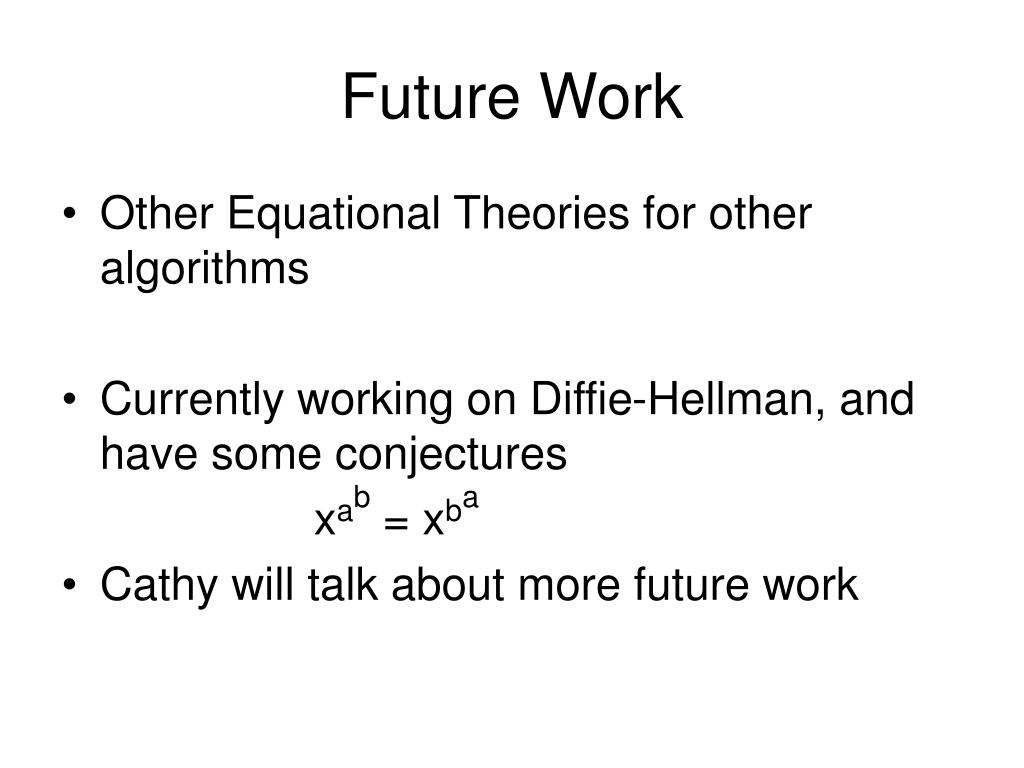 Future Work

• Other Equational Theories for other algorithms

• Currently working on Diffie-Hellman, and have some conjectures

$x^{a^b} = x^{b^a}$

• Cathy will talk about more future work